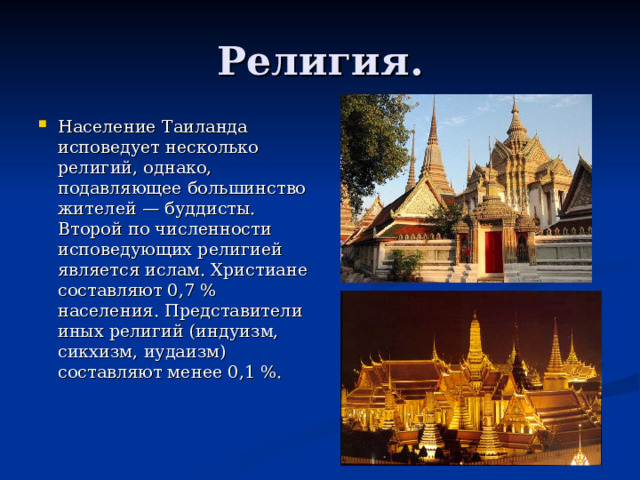 Религия.

Население Таиланда исповедует несколько религий, однако, подавляющее большинство жителей — буддисты. Второй по численности исповедующих религией является ислам. Христиане составляют 0,7 % населения. Представители иных религий (индуизм, сикхизм, иудаизм) составляют менее 0,1 %.